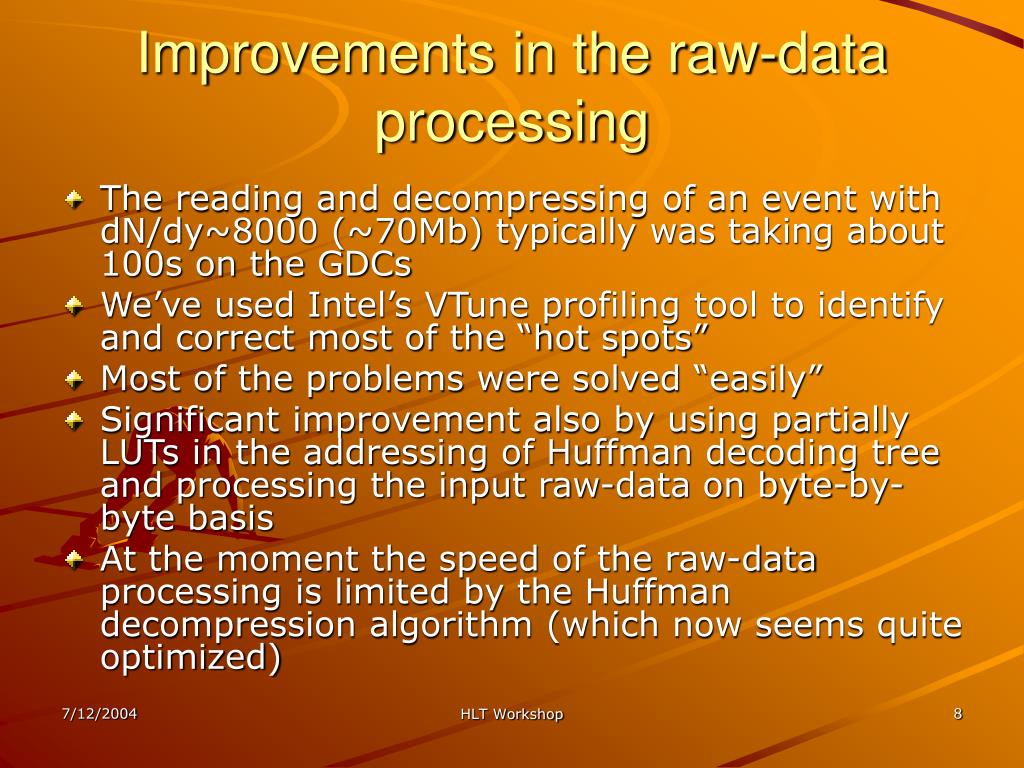 Improvements in the raw-data processing

The reading and decompressing of an event with dN/dy~8000 (~70Mb) typically was taking about 100s on the GDCs

We’ve used Intel’s VTune profiling tool to identify and correct most of the “hot spots”

Most of the problems were solved “easily”

Significant improvement also by using partially LUTs in the addressing of Huffman decoding tree and processing the input raw-data on byte-by-byte basis

At the moment the speed of the raw-data processing is limited by the Huffman decompression algorithm (which now seems quite optimized)

7/12/2004

HLT Workshop

8